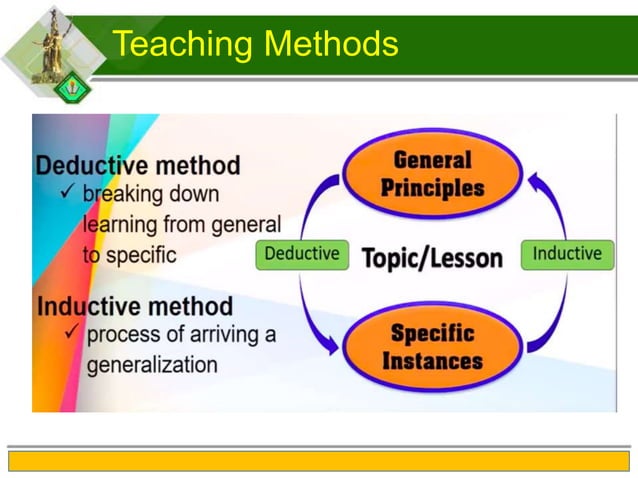 Teaching Methods

Deductive method
✓ breaking down learning from general to specific

Inductive method
✓ process of arriving a generalization

General Principles

Deductive

Topic/Lesson

Inductive

Specific Instances